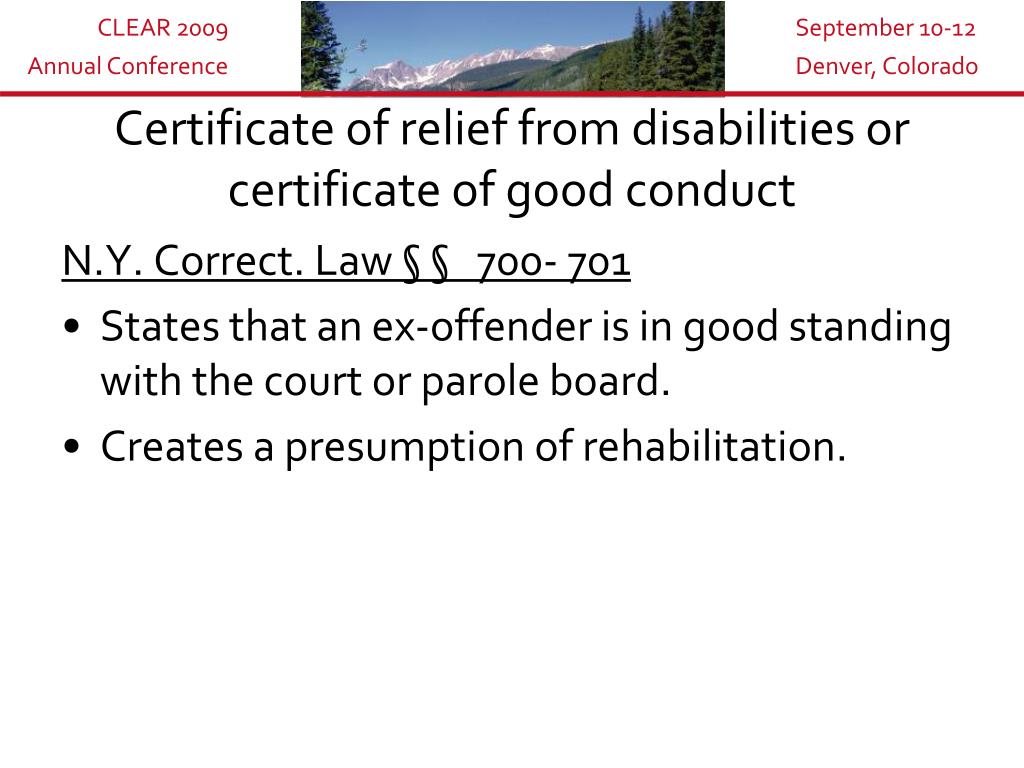 CLEAR 2009
Annual Conference

September 10-12
Denver, Colorado

Certificate of relief from disabilities or certificate of good conduct

N.Y. Correct. Law § §  700- 701

• States that an ex-offender is in good standing with the court or parole board.
• Creates a presumption of rehabilitation.